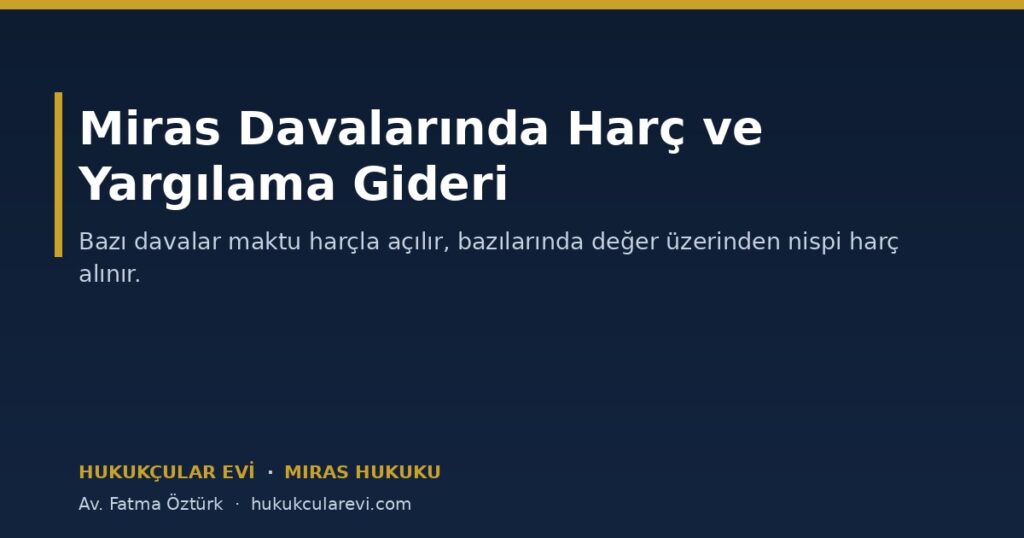 Miras Davalarında Harç ve Yargılama Gideri

Bazı davalar maktu harçla açılır, bazılarında değer üzerinden nispi harç alınır.

HUKUKÇULAR EVİ · MIRAS HUKUKU

Av. Fatma Öztürk · hukukcularevi.com